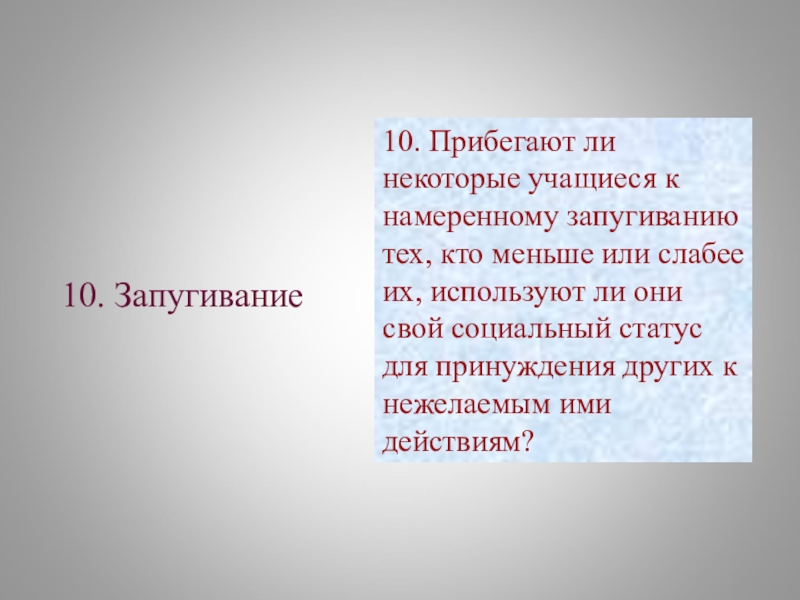 10. Запугивание

10. Прибегают ли некоторые учащиеся к намеренному запугиванию тех, кто меньше или слабее их, используют ли они свой социальный статус для принуждения других к нежелаемым ими действиям?